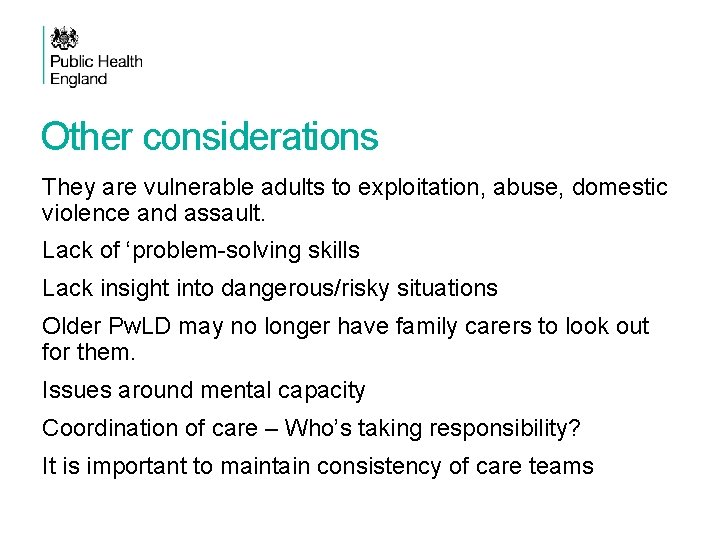 Public Health England

Other considerations

They are vulnerable adults to exploitation, abuse, domestic violence and assault.

Lack of ‘problem-solving skills

Lack insight into dangerous/risky situations

Older PwLD may no longer have family carers to look out for them.

Issues around mental capacity

Coordination of care – Who’s taking responsibility?

It is important to maintain consistency of care teams